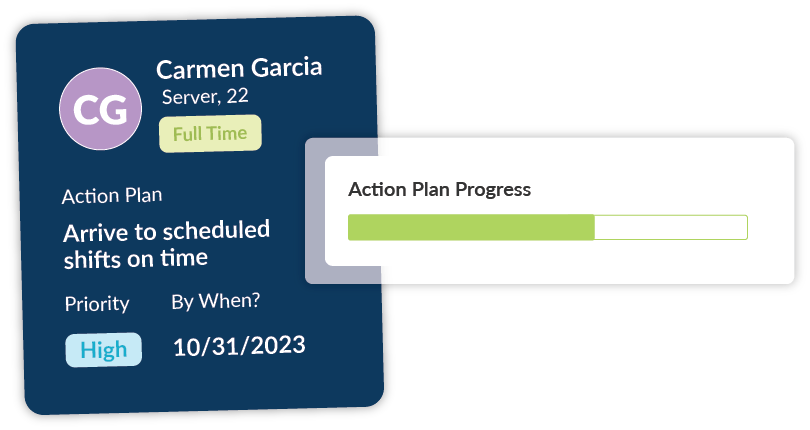 CG

Carmen Garcia
Server, 22
Full Time

Action Plan
Arrive to scheduled shifts on time

Priority
High

By When?
10/31/2023

Action Plan Progress